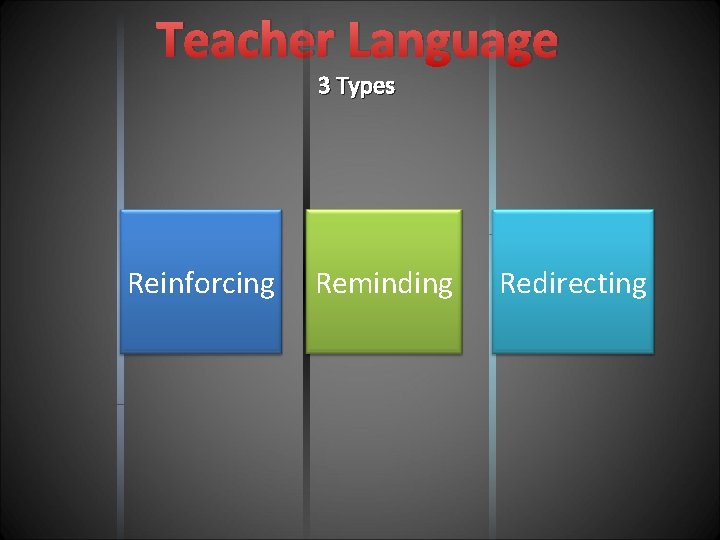 Teacher Language

3 Types

Reinforcing

Reminding

Redirecting